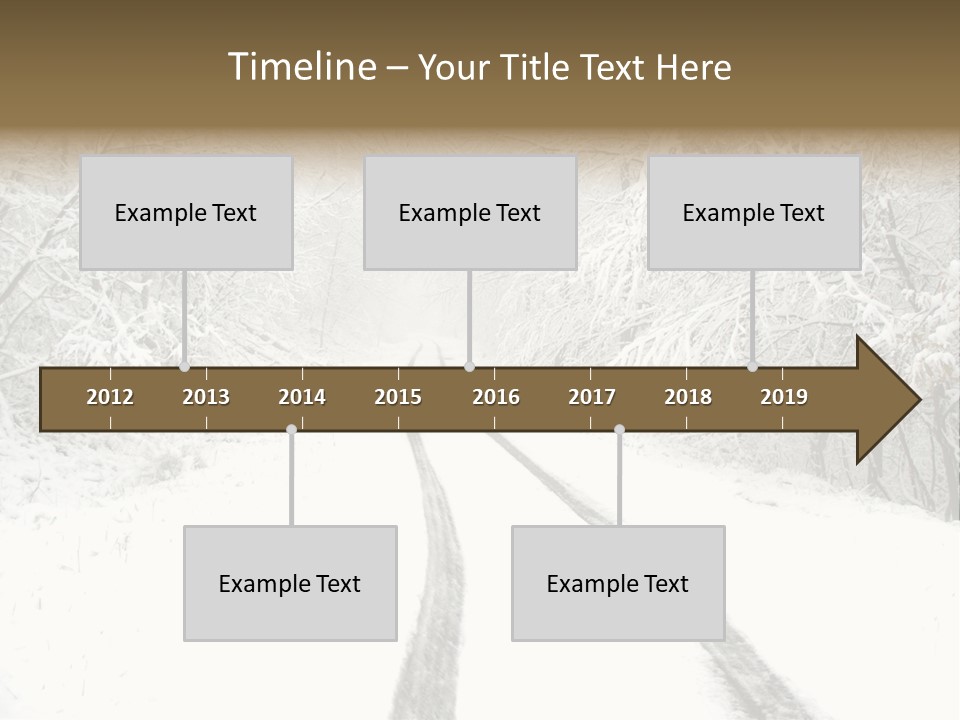 Timeline – Your Title Text Here

Example Text

Example Text

Example Text

2012 2013 2014 2015 2016 2017 2018 2019

Example Text

Example Text